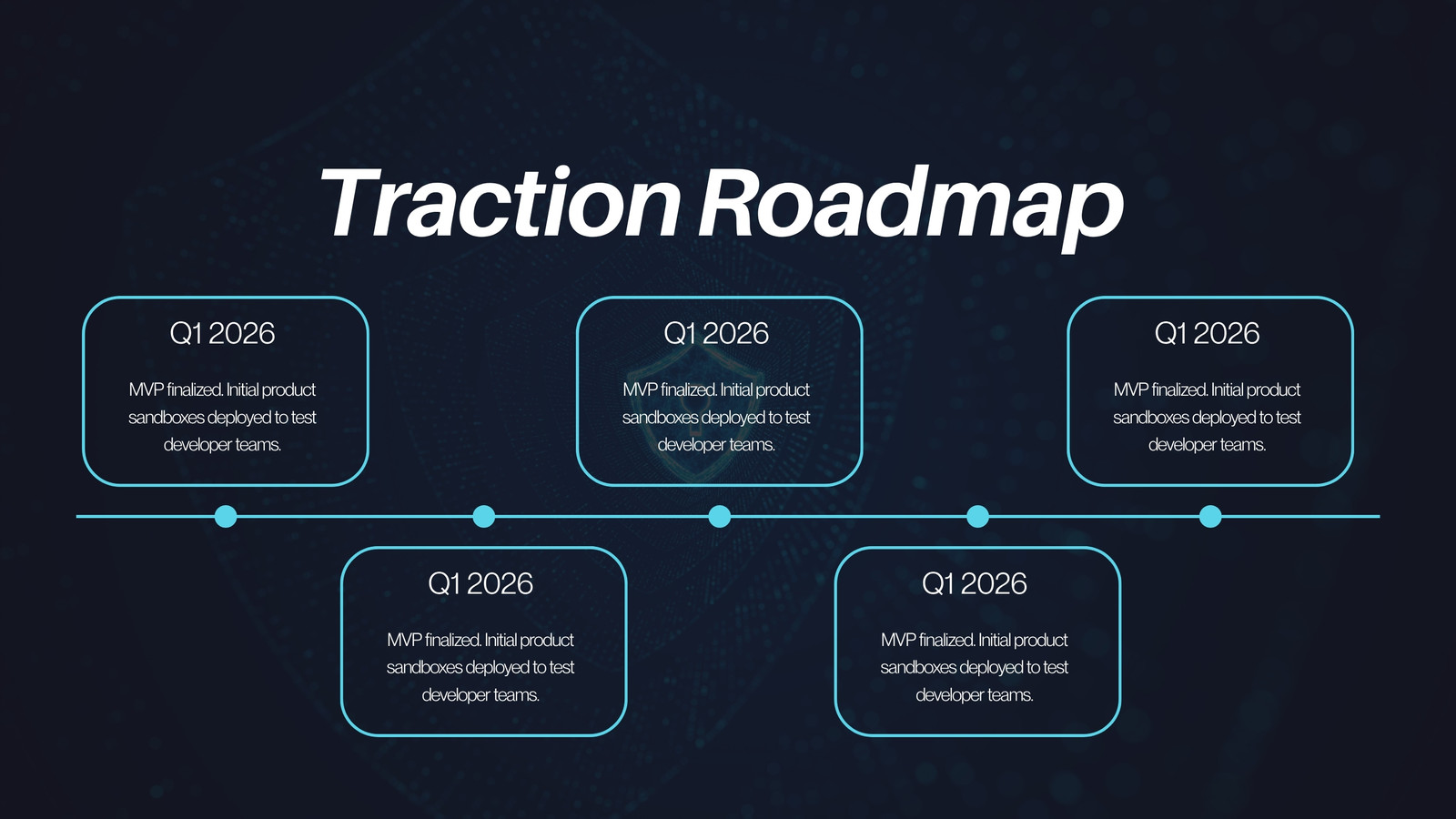 Traction Roadmap

Q1 2026

MVP finalized. Initial product sandboxes deployed to test developer teams.

Q1 2026

MVP finalized. Initial product sandboxes deployed to test developer teams.

Q1 2026

MVP finalized. Initial product sandboxes deployed to test developer teams.

Q1 2026

MVP finalized. Initial product sandboxes deployed to test developer teams.

Q1 2026

MVP finalized. Initial product sandboxes deployed to test developer teams.